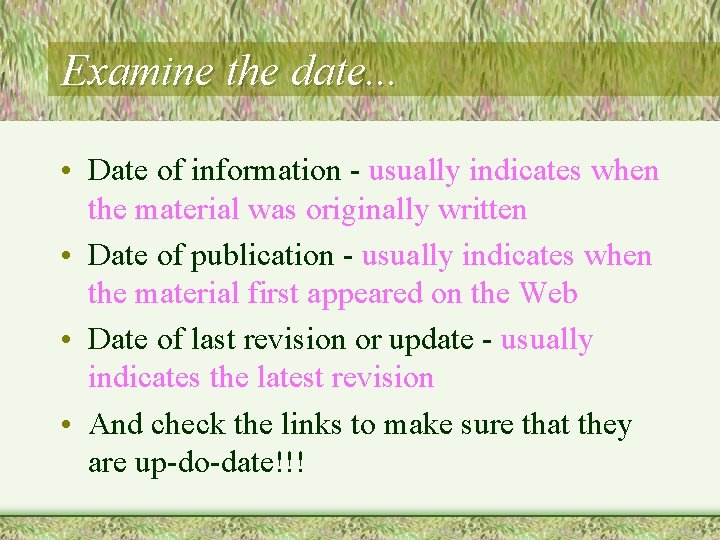 Examine the date...

• Date of information - usually indicates when the material was originally written
• Date of publication - usually indicates when the material first appeared on the Web
• Date of last revision or update - usually indicates the latest revision
• And check the links to make sure that they are up-do-date!!!